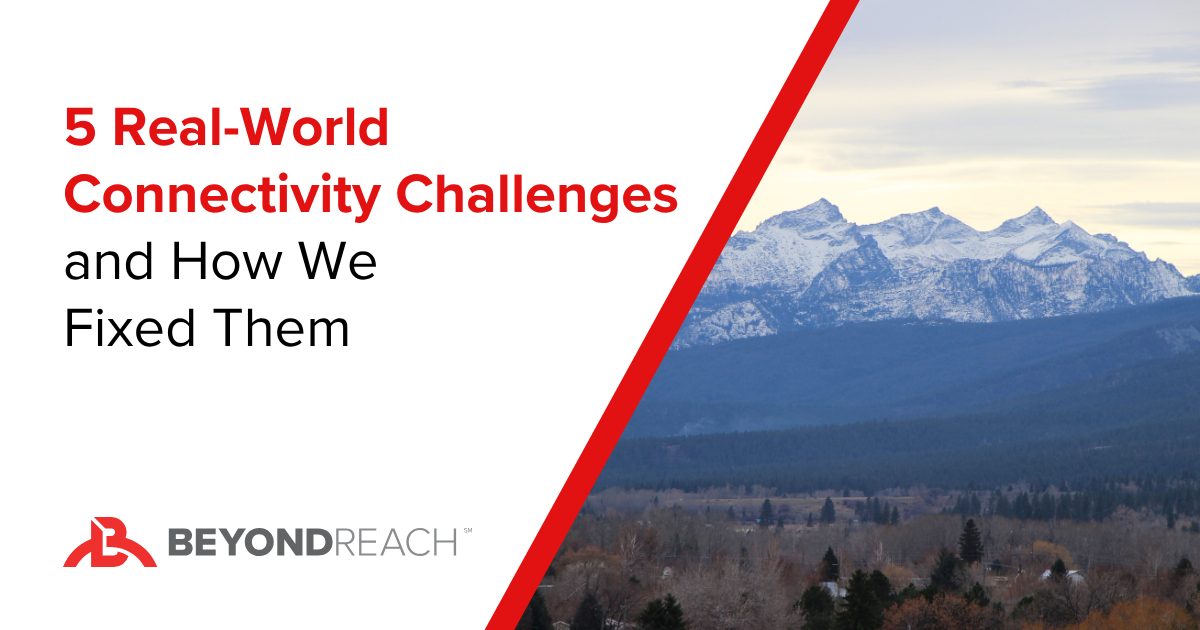 5 Real-World Connectivity Challenges and How We Fixed Them

BEYONDREACH℠